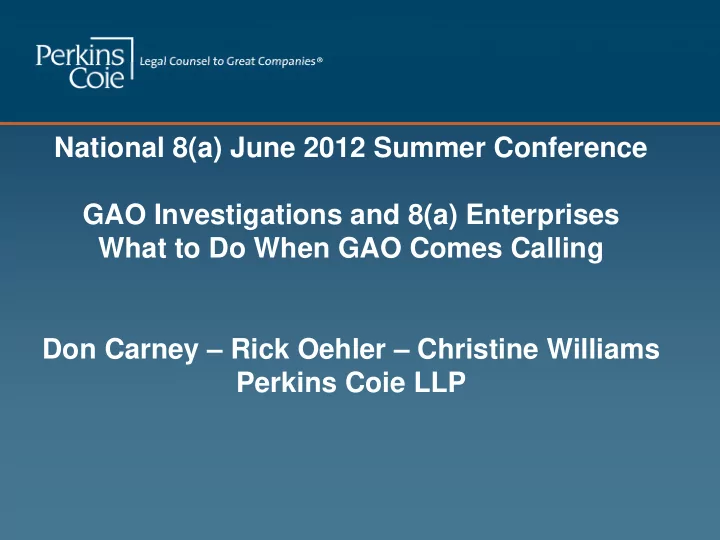 Perkins Coie
Legal Counsel to Great Companies®

National 8(a) June 2012 Summer Conference

GAO Investigations and 8(a) Enterprises
What to Do When GAO Comes Calling

Don Carney – Rick Oehler – Christine Williams
Perkins Coie LLP